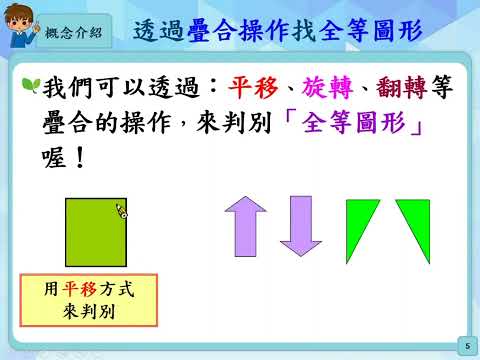 概念介紹

透過疊合操作找全等圖形

我們可以透過：平移、旋轉、翻轉等疊合的操作，來判別「全等圖形」喔！

用平移方式來判別

5